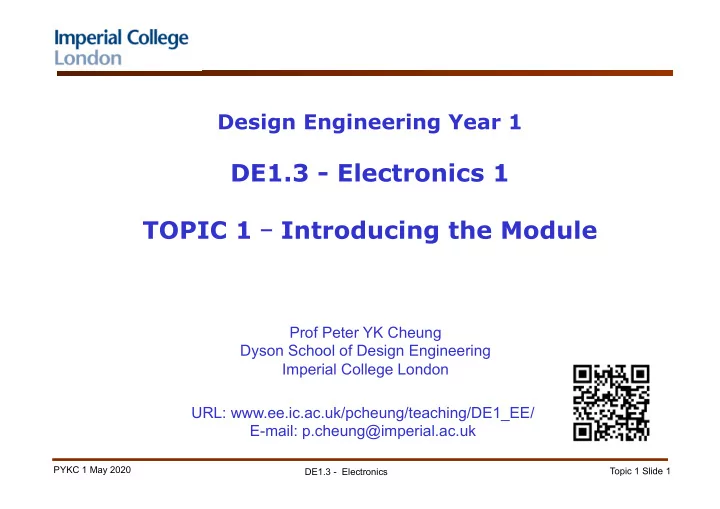 Imperial College
London

Design Engineering Year 1

DE1.3 - Electronics 1

TOPIC 1 – Introducing the Module

Prof Peter YK Cheung
Dyson School of Design Engineering
Imperial College London

URL: www.ee.ic.ac.uk/pcheung/teaching/DE1_EE/
E-mail: p.cheung@imperial.ac.uk

PYKC 1 May 2020

DE1.3 - Electronics

Topic 1 Slide 1